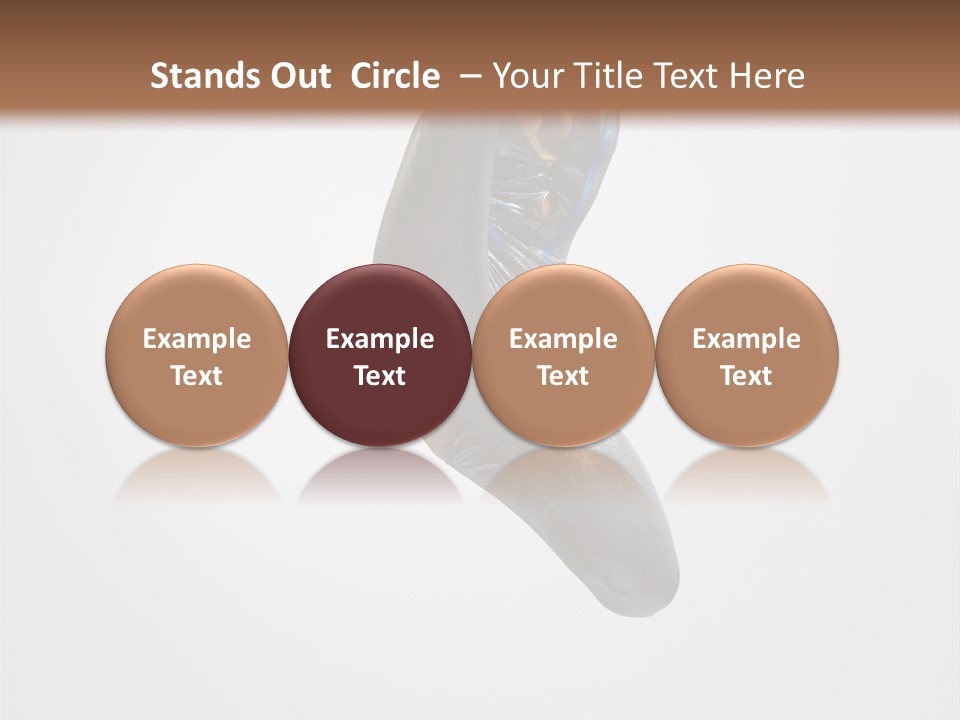 Stands Out Circle – Your Title Text Here

Example Text

Example Text

Example Text

Example Text